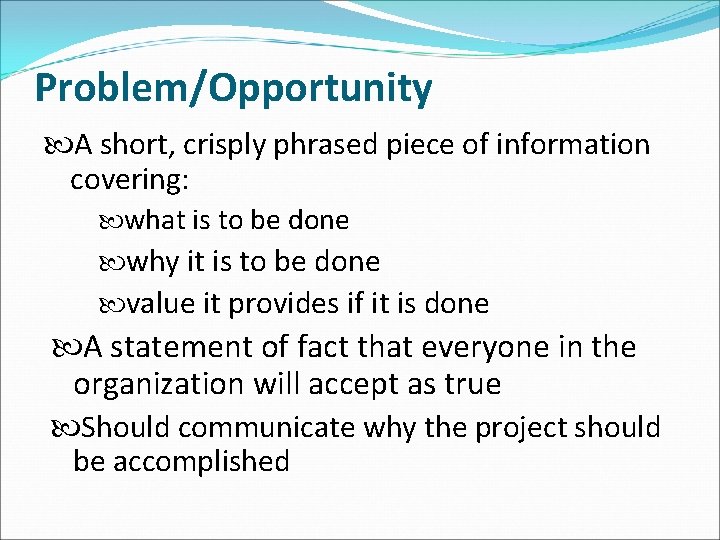 Problem/Opportunity

A short, crisply phrased piece of information covering:

what is to be done

why it is to be done

value it provides if it is done

A statement of fact that everyone in the organization will accept as true

Should communicate why the project should be accomplished